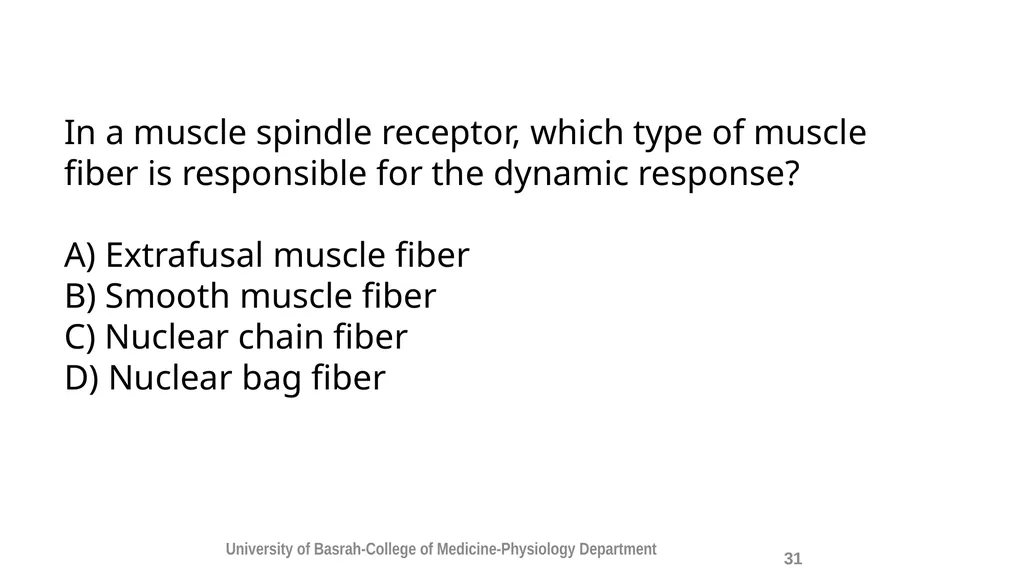 In a muscle spindle receptor, which type of muscle fiber is responsible for the dynamic response?

A) Extrafusal muscle fiber
B) Smooth muscle fiber
C) Nuclear chain fiber
D) Nuclear bag fiber

University of Basrah-College of Medicine-Physiology Department

31